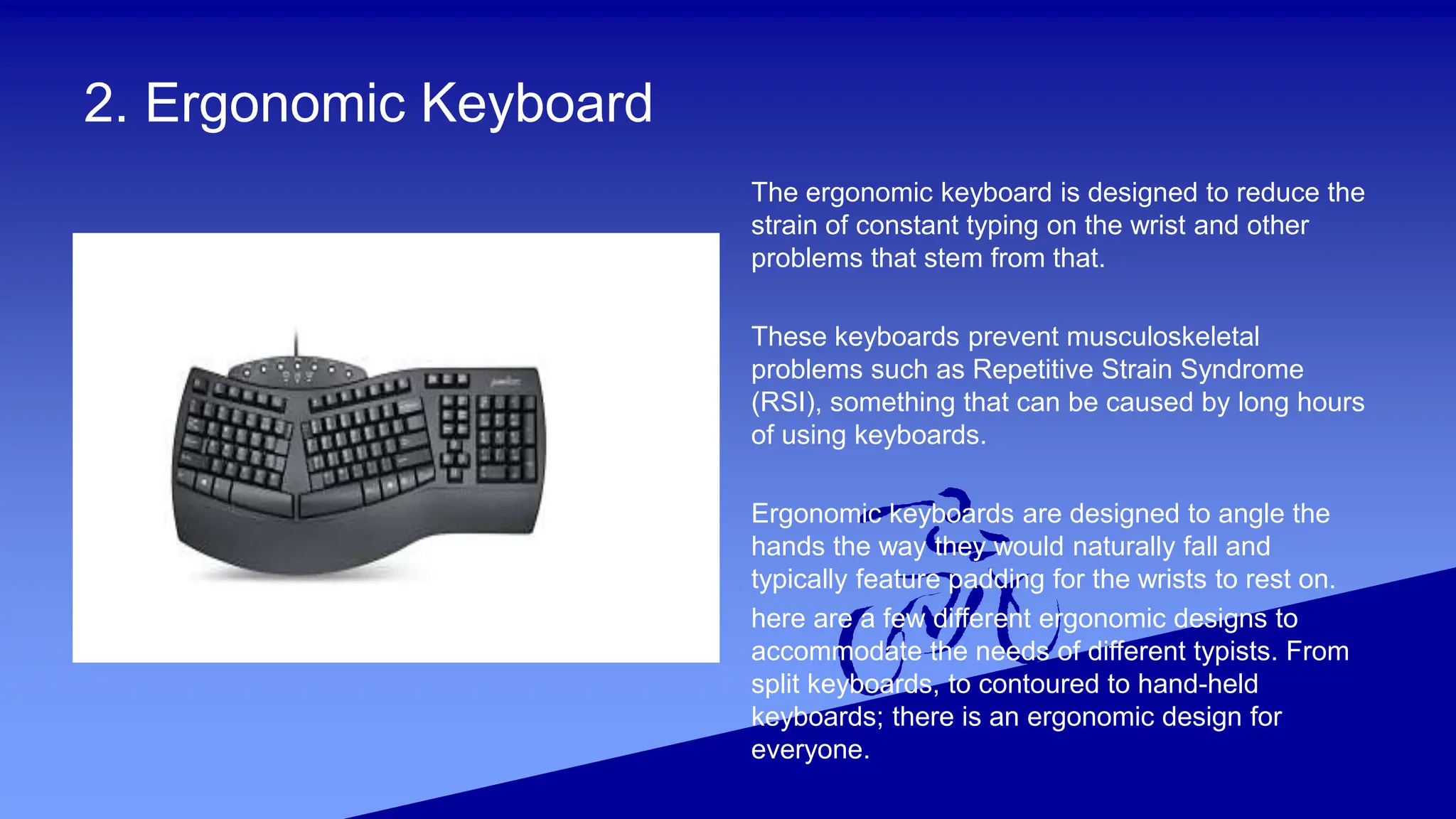 2. Ergonomic Keyboard

The ergonomic keyboard is designed to reduce the strain of constant typing on the wrist and other problems that stem from that.

These keyboards prevent musculoskeletal problems such as Repetitive Strain Syndrome (RSI), something that can be caused by long hours of using keyboards.

Ergonomic keyboards are designed to angle the hands the way they would naturally fall and typically feature padding for the wrists to rest on. here are a few different ergonomic designs to accommodate the needs of different typists. From split keyboards, to contoured to hand-held keyboards; there is an ergonomic design for everyone.